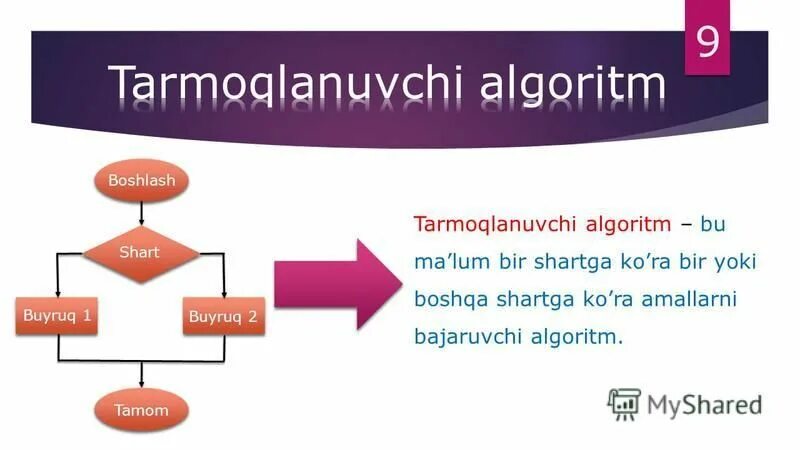 9

Tarmoqlanuvchi algoritm

Boshlash

Shart

Buyruq 1

Buyruq 2

Tamom

Tarmoqlanuvchi algoritm – bu ma’lum bir shartga ko’ra bir yoki boshqa shartga ko’ra amallarni bajaruvchi algoritm.

MyShared